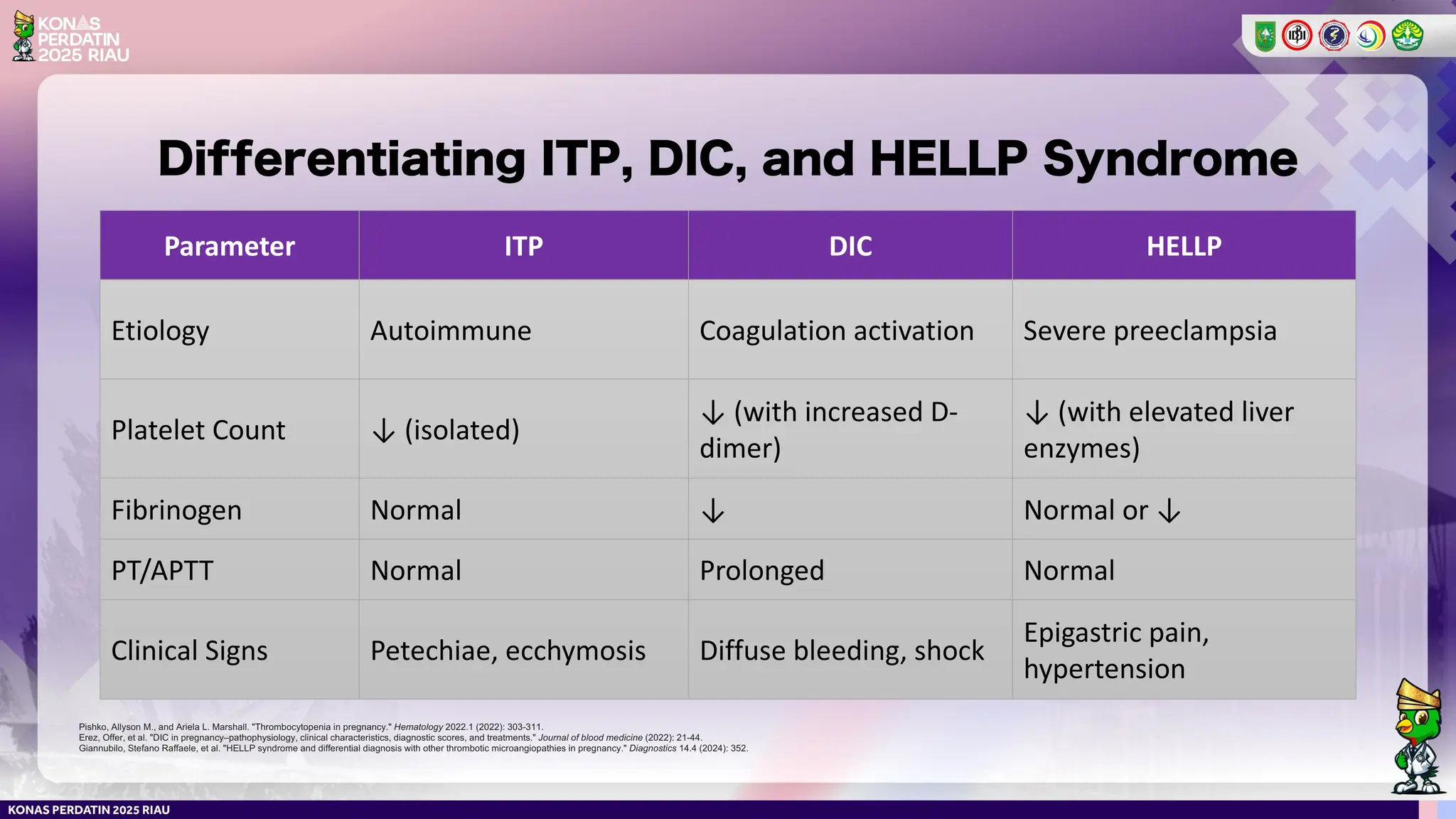 KONAS PERDATIN 2025 RIAU

Differentiating ITP, DIC, and HELLP Syndrome

| Parameter | ITP | DIC | HELLP |
|---|---|---|---|
| Etiology | Autoimmune | Coagulation activation | Severe preeclampsia |
| Platelet Count | ↓ (isolated) | ↓ (with increased D-dimer) | ↓ (with elevated liver enzymes) |
| Fibrinogen | Normal | ↓ | Normal or ↓ |
| PT/APTT | Normal | Prolonged | Normal |
| Clinical Signs | Petechiae, ecchymosis | Diffuse bleeding, shock | Epigastric pain, hypertension |

Pishko, Allyson M., and Ariela L. Marshall. "Thrombocytopenia in pregnancy." Hematology 2022.1 (2022): 303-311.
Erez, Offer, et al. "DIC in pregnancy–pathophysiology, clinical characteristics, diagnostic scores, and treatments." Journal of blood medicine (2022): 21-44.
Giannubilo, Stefano Raffaele, et al. "HELLP syndrome and differential diagnosis with other thrombotic microangiopathies in pregnancy." Diagnostics 14.4 (2024): 352.

KONAS PERDATIN 2025 RIAU